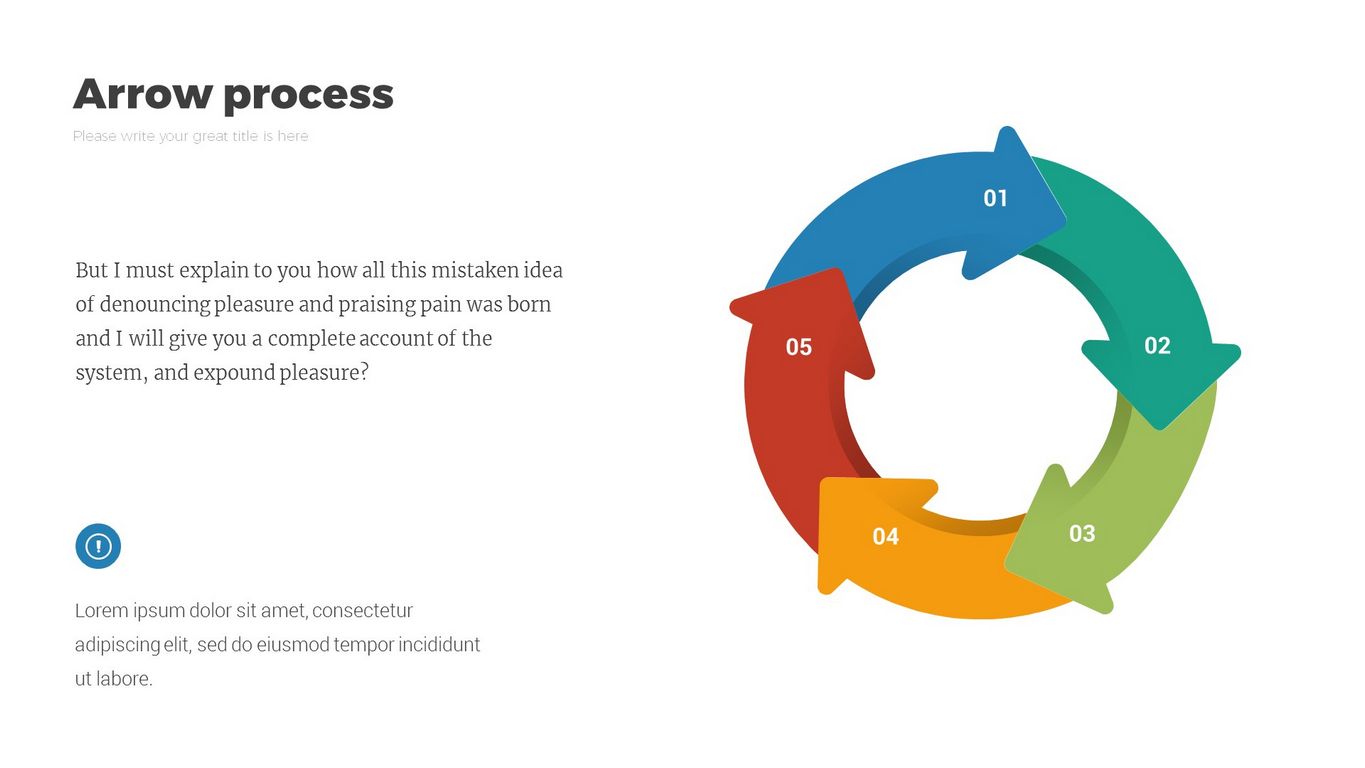 Arrow process

Please write your great title is here

But I must explain to you how all this mistaken idea of denouncing pleasure and praising pain was born and I will give you a complete account of the system, and expound pleasure?

Lorem ipsum dolor sit amet, consectetur adipiscing elit, sed do eiusmod tempor incididunt ut labore.

01

02

03

04

05